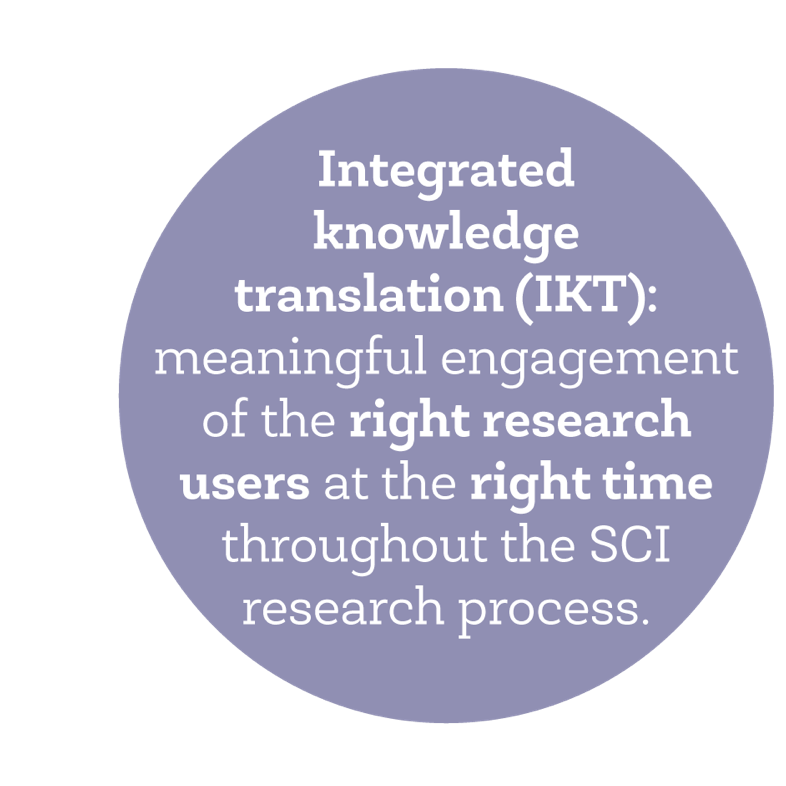 Integrated knowledge translation (IKT): meaningful engagement of the right research users at the right time throughout the SCI research process.